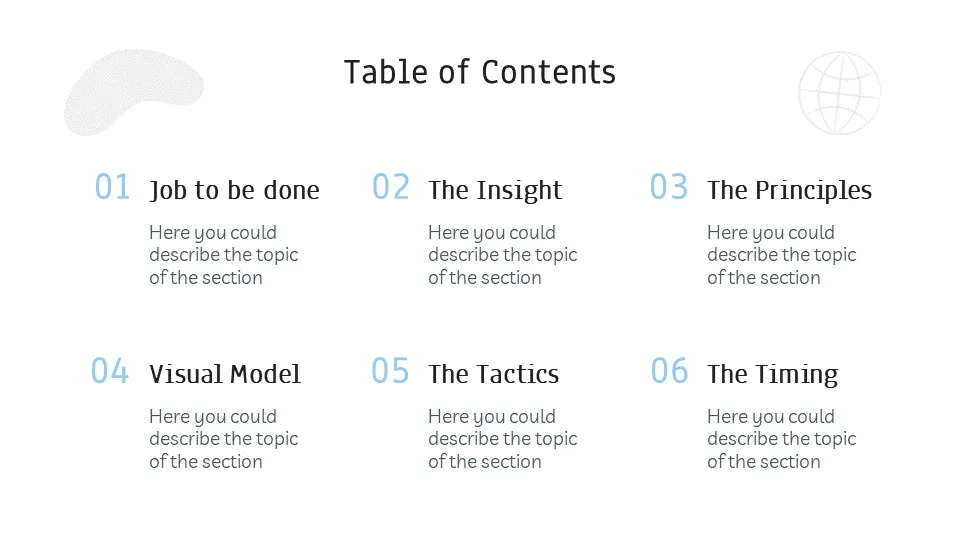 Table of Contents

01 Job to be done

Here you could describe the topic of the section

02 The Insight

Here you could describe the topic of the section

03 The Principles

Here you could describe the topic of the section

04 Visual Model

Here you could describe the topic of the section

05 The Tactics

Here you could describe the topic of the section

06 The Timing

Here you could describe the topic of the section